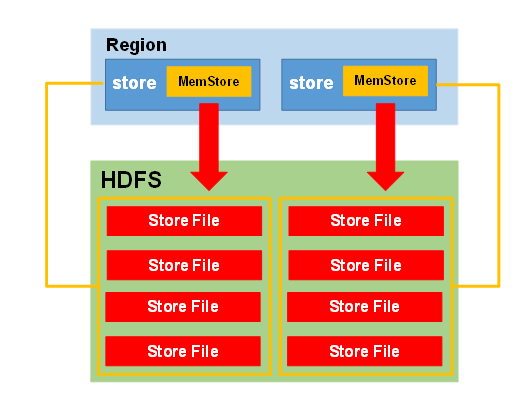 Region

store MemStore

store MemStore

HDFS

Store File

Store File

Store File

Store File

Store File

Store File

Store File

Store File